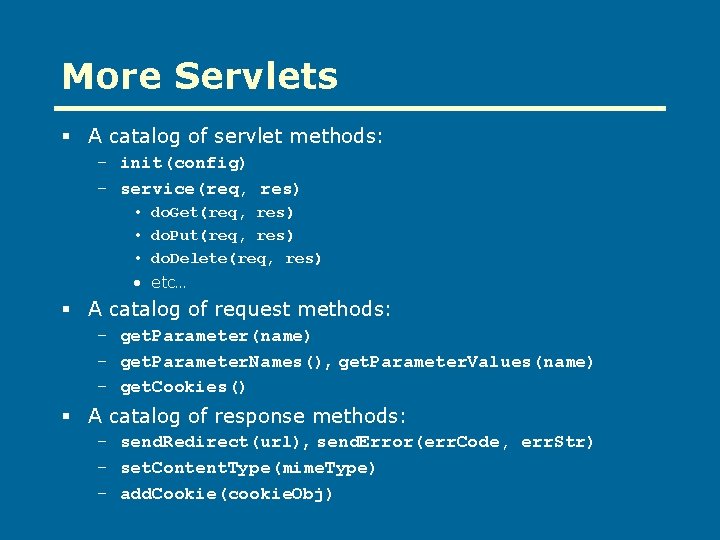 More Servlets

▪ A catalog of servlet methods:
– init(config)
– service(req, res)
• doGet(req, res)
• doPut(req, res)
• doDelete(req, res)
• etc…

▪ A catalog of request methods:
– getParameter(name)
– getParameterNames(), getParameterValues(name)
– getCookies()

▪ A catalog of response methods:
– sendRedirect(url), sendError(errCode, errStr)
– setContentType(mimeType)
– addCookie(cookieObj)